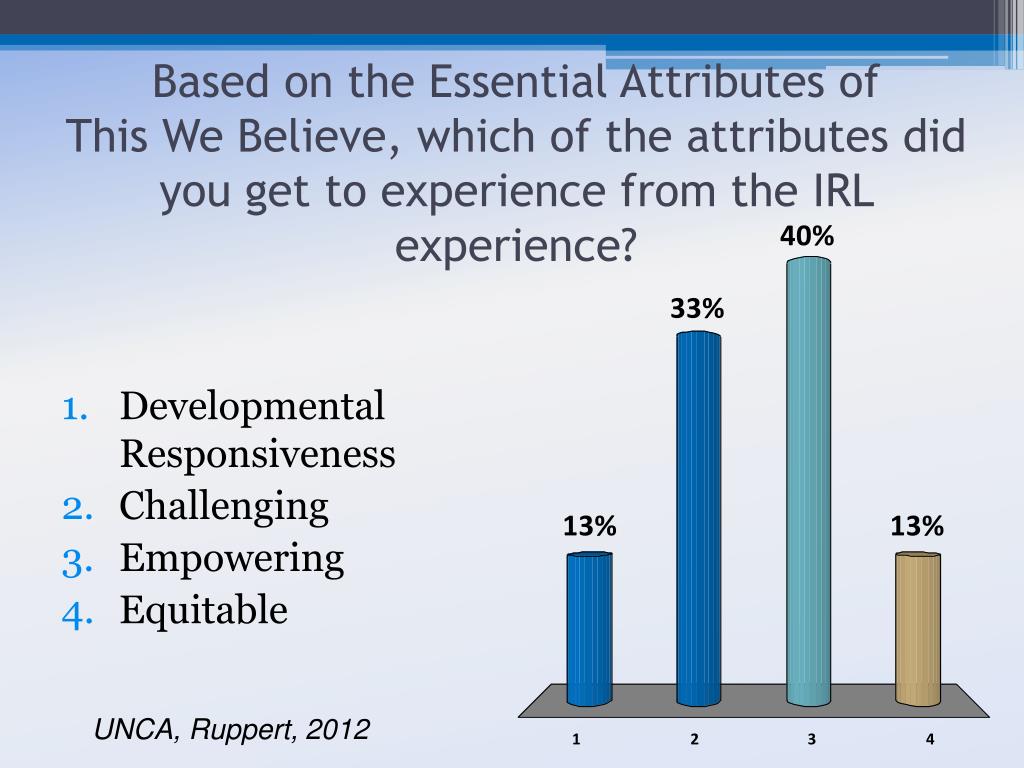 Based on the Essential Attributes of This We Believe, which of the attributes did you get to experience from the IRL experience?

1. Developmental Responsiveness
2. Challenging
3. Empowering
4. Equitable

13%
33%
40%
13%

1
2
3
4

UNCA, Ruppert, 2012